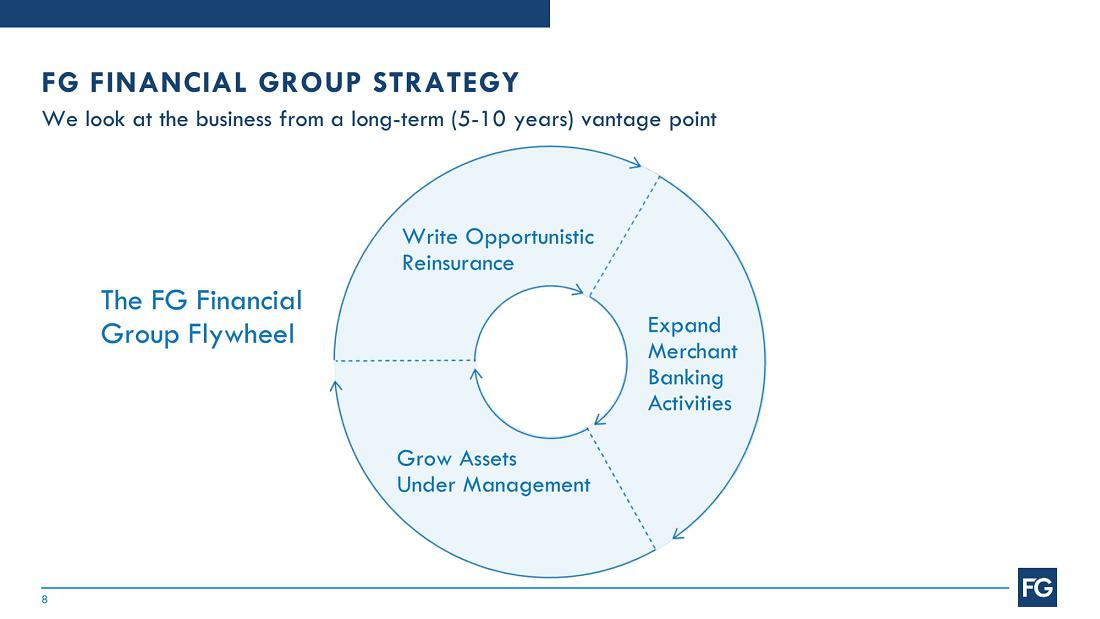 FG FINANCIAL GROUP STRATEGY

We look at the business from a long-term (5-10 years) vantage point

The FG Financial Group Flywheel

Write Opportunistic Reinsurance

Expand Merchant Banking Activities

Grow Assets Under Management

8

FG